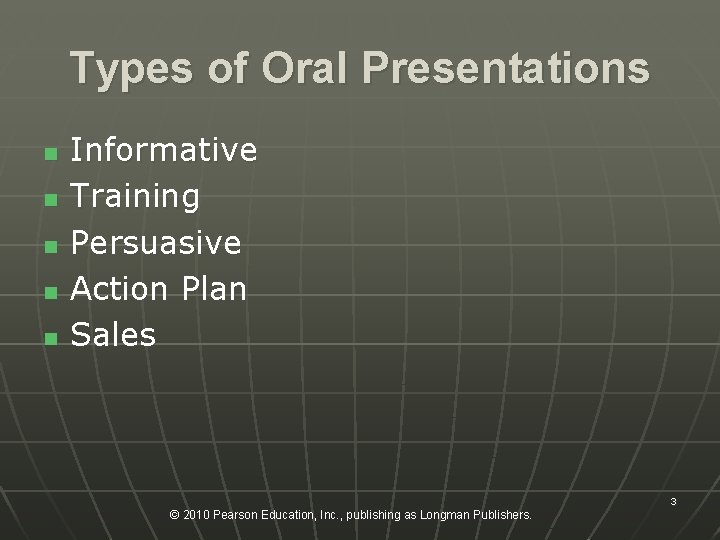 Types of Oral Presentations

- Informative
- Training
- Persuasive
- Action Plan
- Sales

3

© 2010 Pearson Education, Inc., publishing as Longman Publishers.